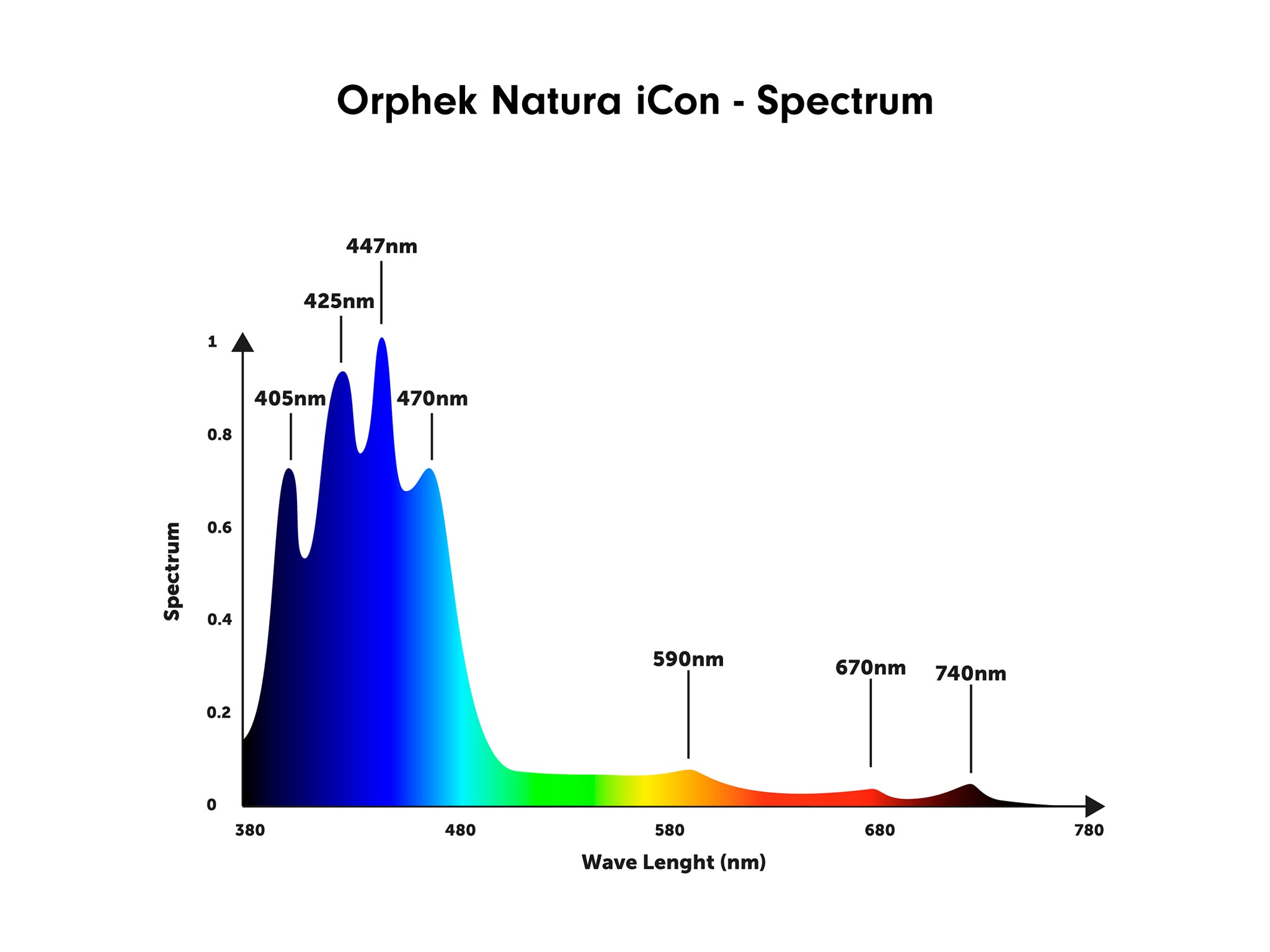 Orphek Natura iCon - Spectrum

447nm
425nm
405nm
470nm
590nm
670nm
740nm

Spectrum
1
0.8
0.6
0.4
0.2
0

380
480
580
680
780

Wave Lenght (nm)